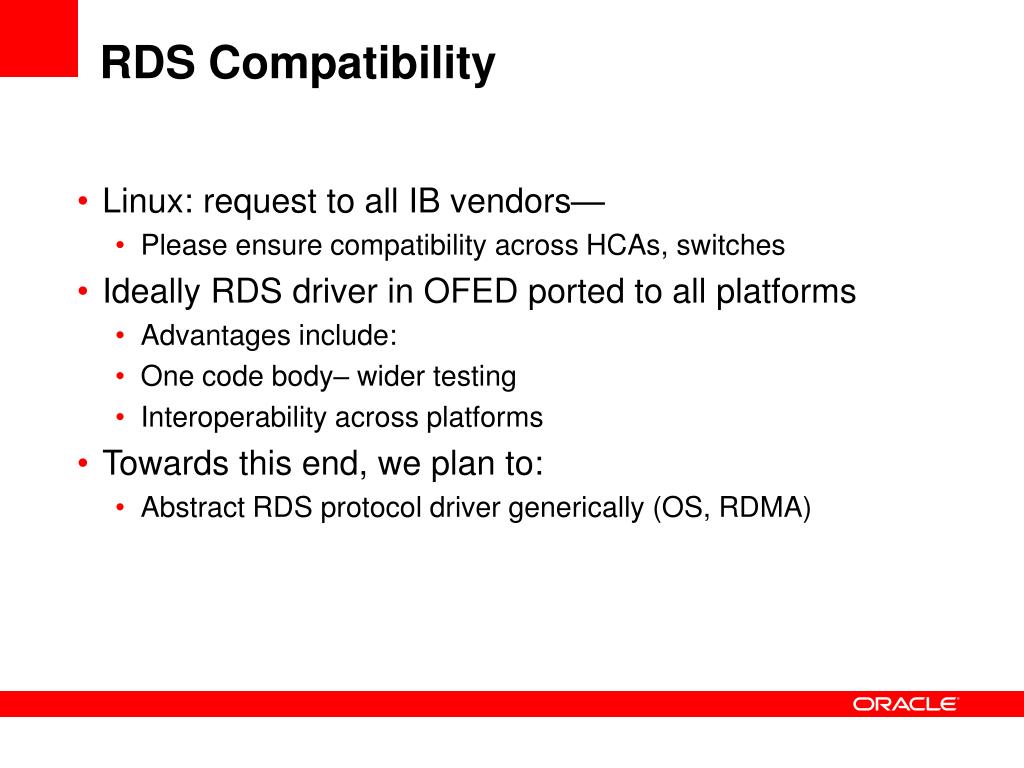 RDS Compatibility

• Linux: request to all IB vendors—
  • Please ensure compatibility across HCAs, switches
• Ideally RDS driver in OFED ported to all platforms
  • Advantages include:
  • One code body– wider testing
  • Interoperability across platforms
• Towards this end, we plan to:
  • Abstract RDS protocol driver generically (OS, RDMA)

ORACLE